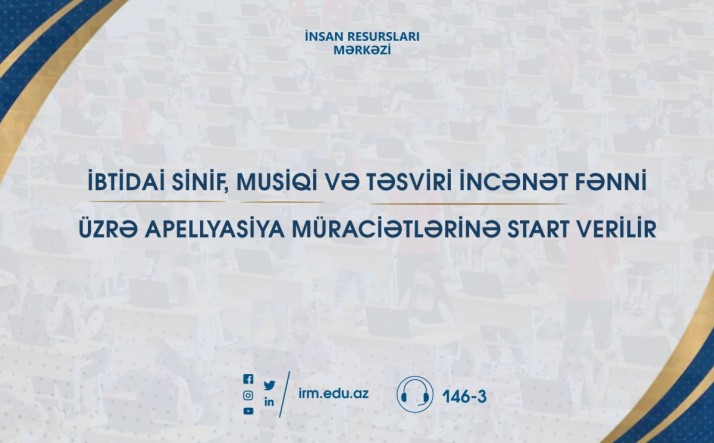 İNSAN RESURSLARI
MƏRKƏZİ

İBTİDAİ SİNİF, MUSİQİ VƏ TƏSVİRİ İNCƏNƏT FƏNNİ
ÜZRƏ APELLYASİYA MÜRACİƏTLƏRİNƏ START VERİLİR

irm.edu.az

146-3